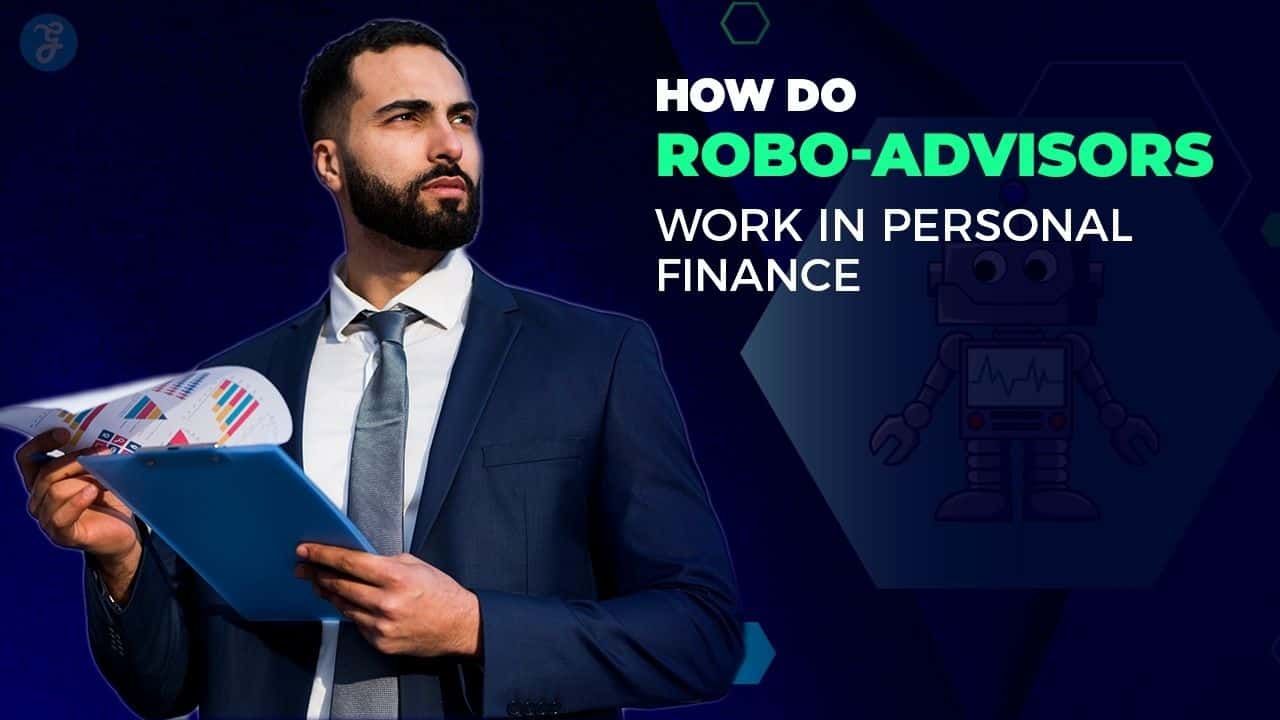 HOW DO
ROBO-ADVISORS
WORK IN PERSONAL FINANCE